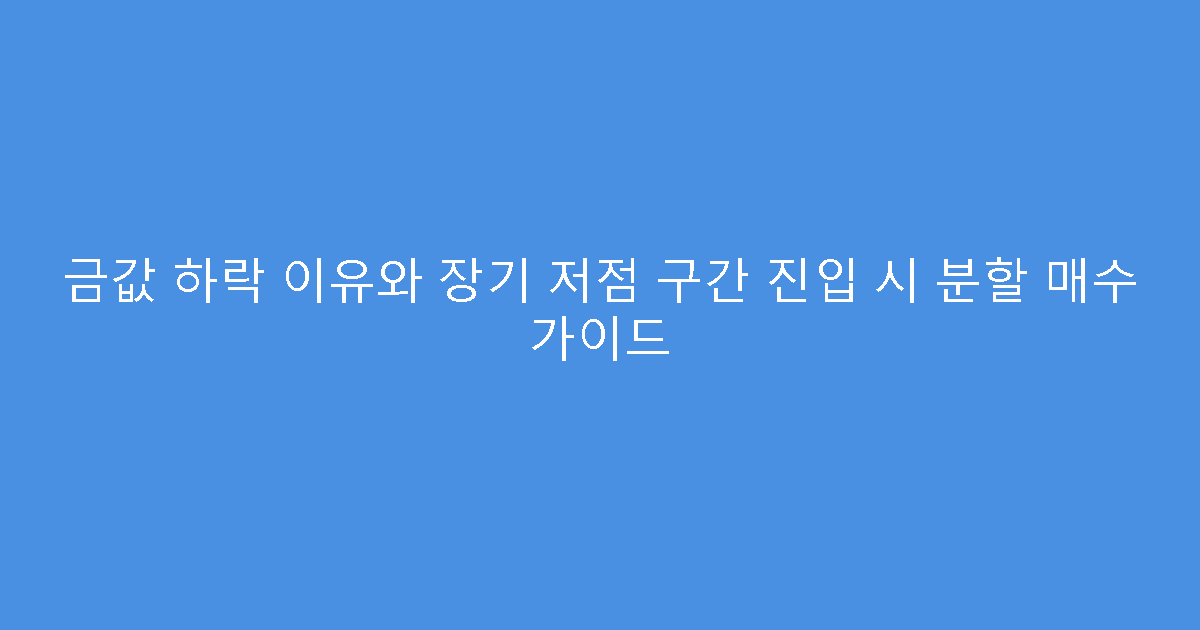 금값 하락 이유와 장기 저점 구간 진입 시 분할 매수 가이드